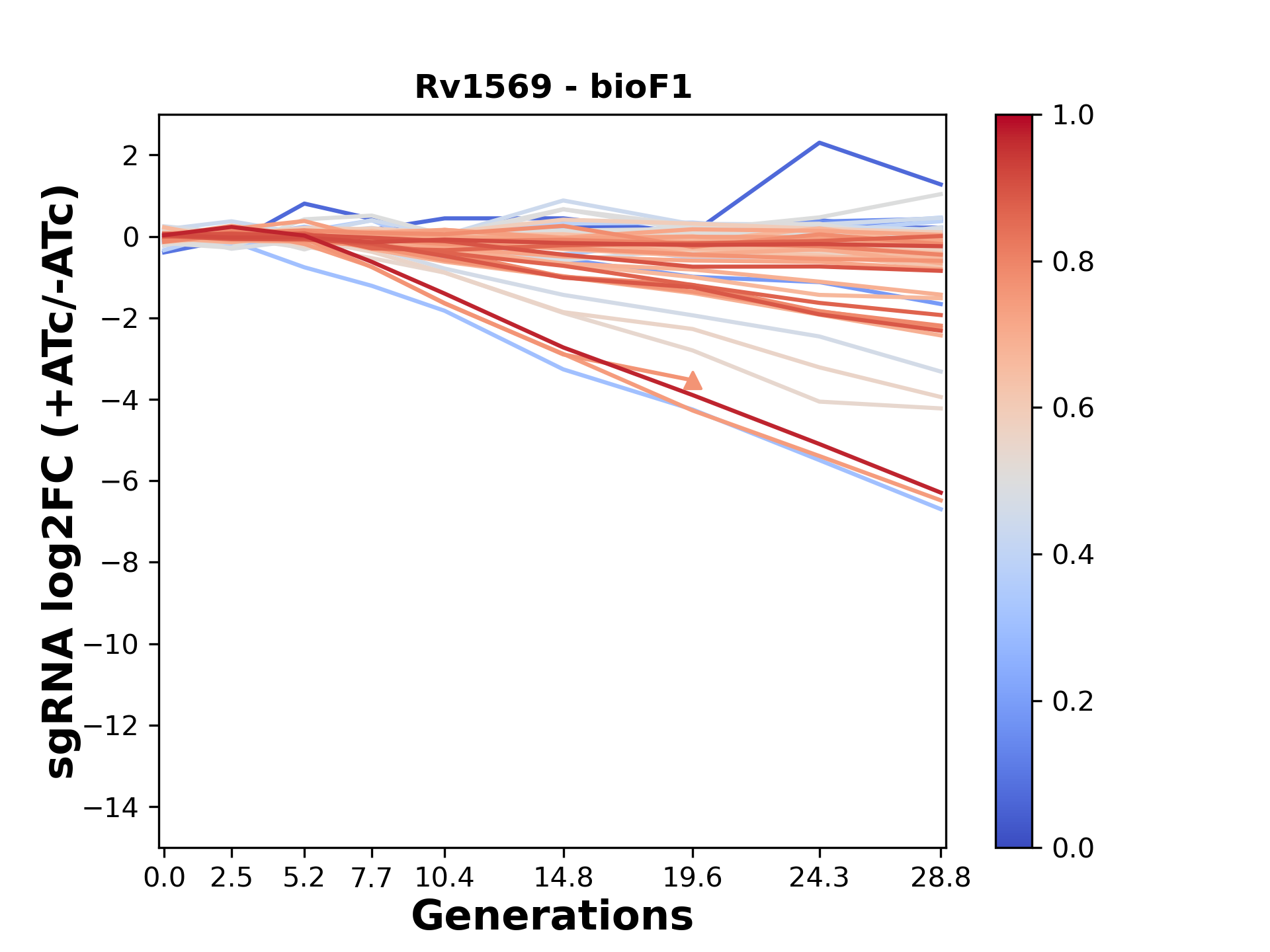 Rv1569 - bioF1

sgRNA log2FC (+ATc/-ATc)

2
0
−2
−4
−6
−8
−10
−12
−14

0.0 2.5 5.2 7.7 10.4 14.8 19.6 24.3 28.8

Generations

1.0
0.8
0.6
0.4
0.2
0.0